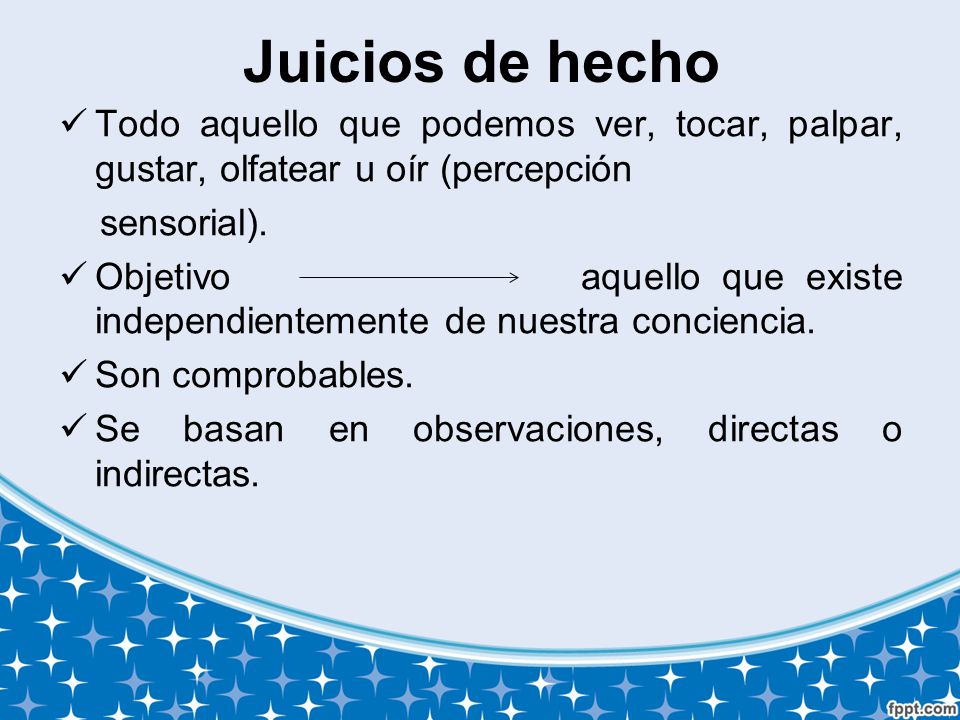 Juicios de hecho

✓ Todo aquello que podemos ver, tocar, palpar, gustar, olfatear u oír (percepción sensorial).

✓ Objetivo → aquello que existe independientemente de nuestra conciencia.

✓ Son comprobables.

✓ Se basan en observaciones, directas o indirectas.

fppt.com